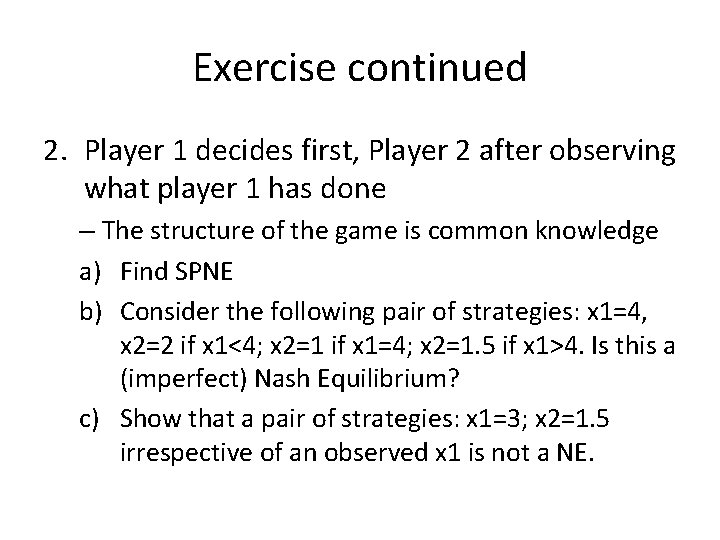 Exercise continued

2. Player 1 decides first, Player 2 after observing what player 1 has done

– The structure of the game is common knowledge

a) Find SPNE

b) Consider the following pair of strategies: x1=4, x2=2 if x1<4; x2=1 if x1=4; x2=1.5 if x1>4. Is this a (imperfect) Nash Equilibrium?

c) Show that a pair of strategies: x1=3; x2=1.5 irrespective of an observed x1 is not a NE.